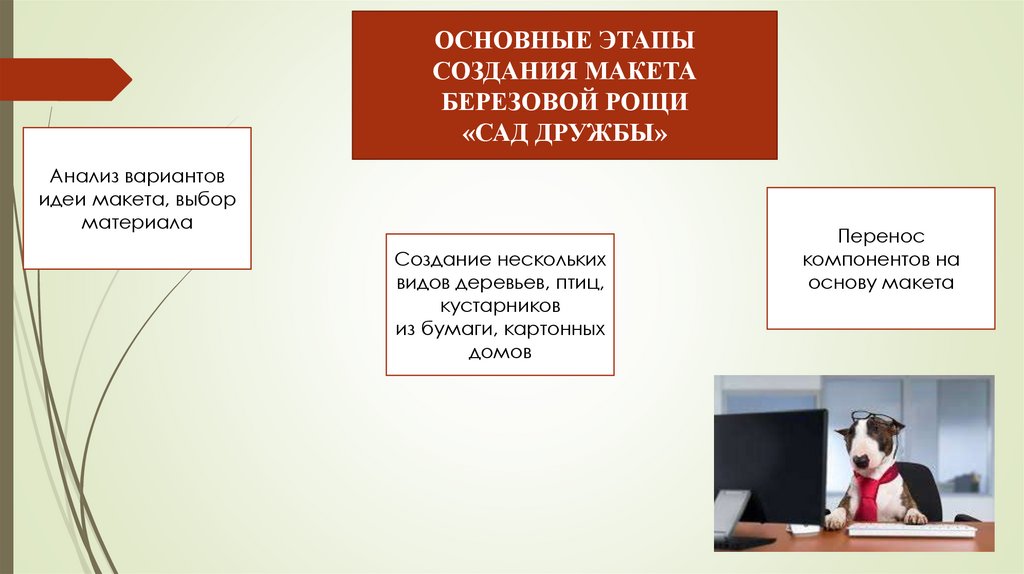 ОСНОВНЫЕ ЭТАПЫ СОЗДАНИЯ МАКЕТА БЕРЕЗОВОЙ РОЩИ «САД ДРУЖБЫ»

Анализ вариантов идеи макета, выбор материала

Создание нескольких видов деревьев, птиц, кустарников из бумаги, картонных домов

Перенос компонентов на основу макета